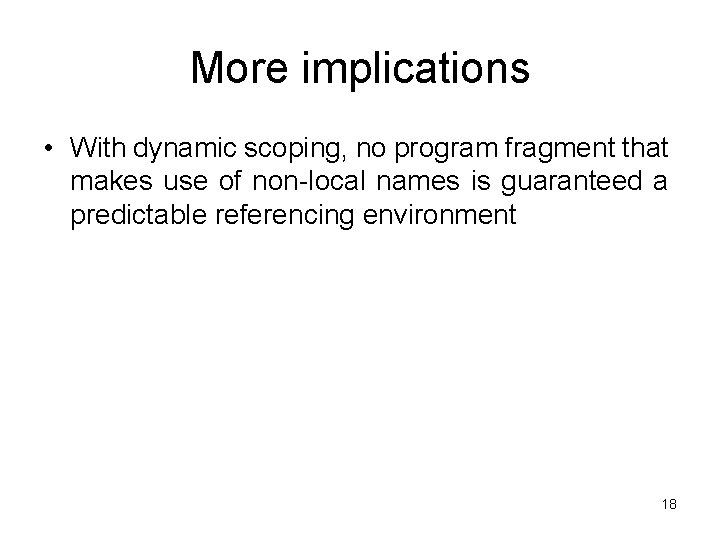 More implications

• With dynamic scoping, no program fragment that makes use of non-local names is guaranteed a predictable referencing environment

18